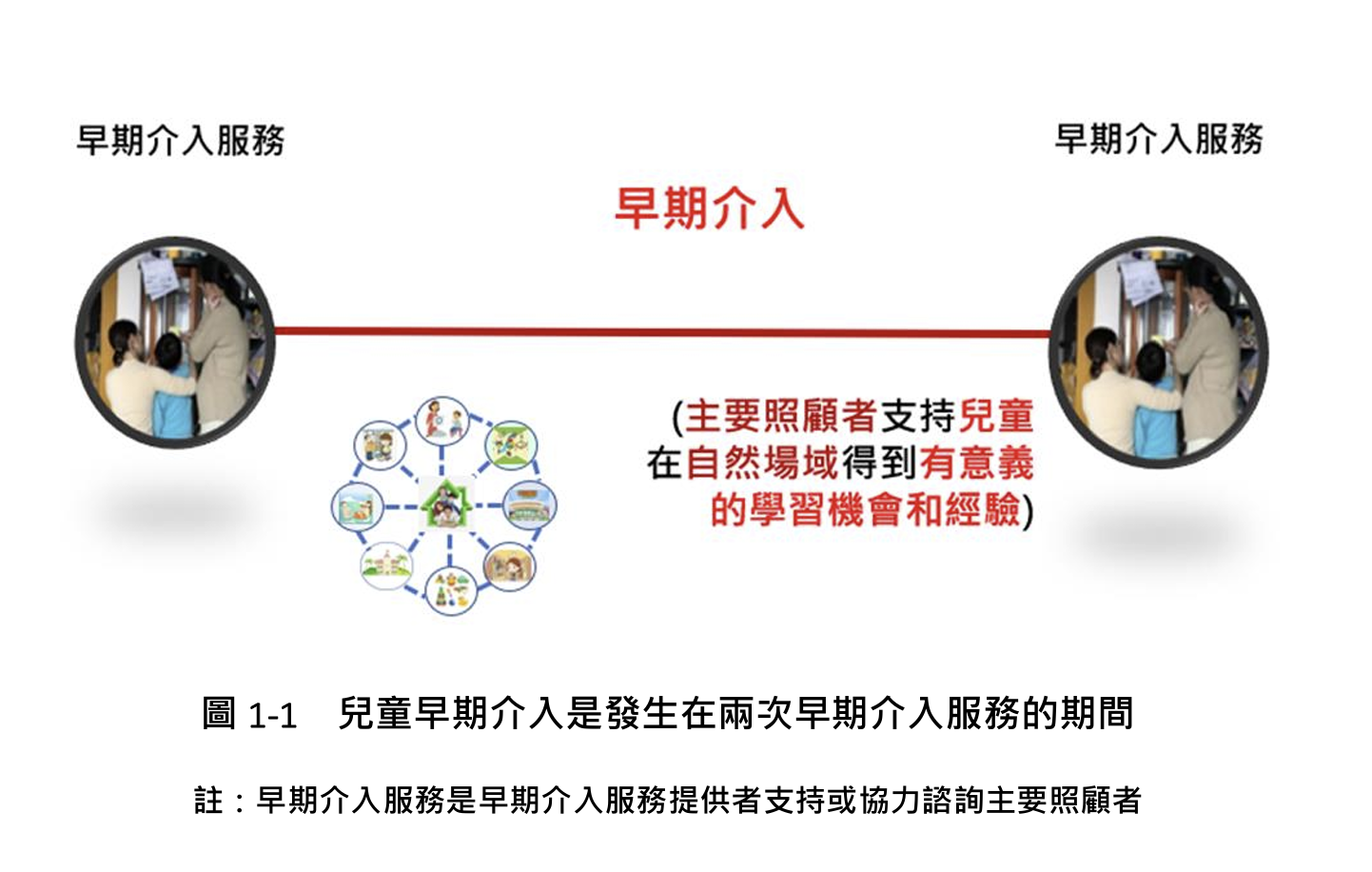 早期介入服務

早期介入服務

早期介入

(主要照顧者支持兒童在自然場域得到有意義的學習機會和經驗)

圖 1-1　兒童早期介入是發生在兩次早期介入服務的期間

註：早期介入服務是早期介入服務提供者支持或協力諮詢主要照顧者